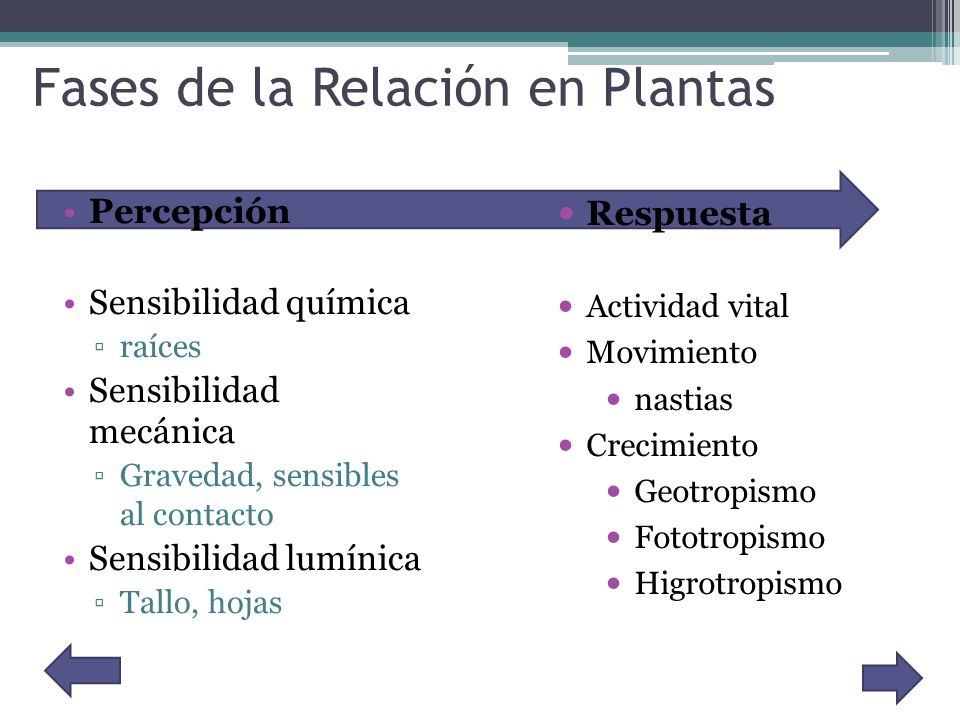 Fases de la Relación en Plantas

• Percepción

• Sensibilidad química
▫ raíces
• Sensibilidad mecánica
▫ Gravedad, sensibles al contacto
• Sensibilidad lumínica
▫ Tallo, hojas

• Respuesta

• Actividad vital
• Movimiento
• nastias
• Crecimiento
• Geotropismo
• Fototropismo
• Higrotropismo